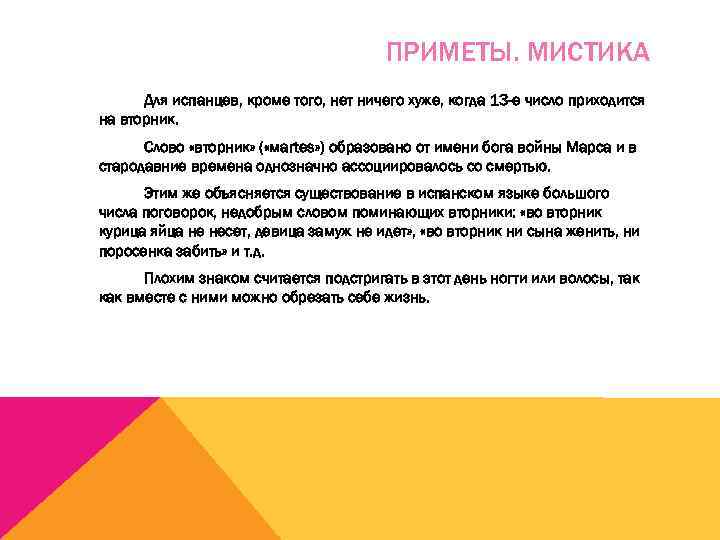 ПРИМЕТЫ. МИСТИКА

Для испанцев, кроме того, нет ничего хуже, когда 13-е число приходится на вторник.

Слово «вторник» («martes») образовано от имени бога войны Марса и в стародавние времена однозначно ассоциировалось со смертью.

Этим же объясняется существование в испанском языке большого числа поговорок, недобрым словом поминающих вторники: «во вторник курица яйца не несет, девица замуж не идет», «во вторник ни сына женить, ни поросенка забить» и т.д.

Плохим знаком считается подстригать в этот день ногти или волосы, так как вместе с ними можно обрезать себе жизнь.